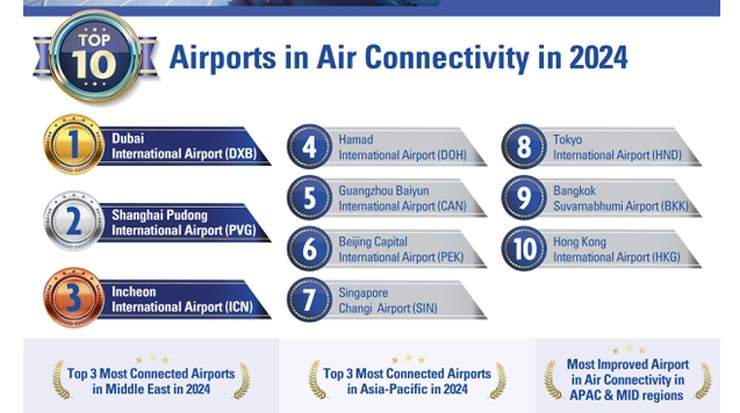 TOP 10

Airports in Air Connectivity in 2024

1 Dubai International Airport (DXB)

2 Shanghai Pudong International Airport (PVG)

3 Incheon International Airport (ICN)

4 Hamad International Airport (DOH)

5 Guangzhou Baiyun International Airport (CAN)

6 Beijing Capital International Airport (PEK)

7 Singapore Changi Airport (SIN)

8 Tokyo International Airport (HND)

9 Bangkok Suvarnabhumi Airport (BKK)

10 Hong Kong International Airport (HKG)

Top 3 Most Connected Airports in Middle East in 2024

Top 3 Most Connected Airports in Asia-Pacific in 2024

Most Improved Airport in Air Connectivity in APAC & MID regions